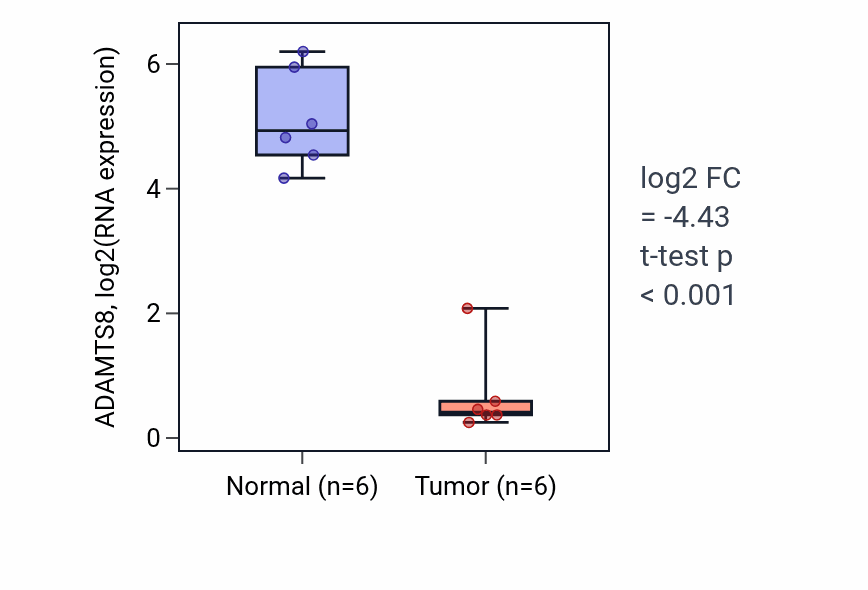 ADAMTS8, log2(RNA expression)

6
4
2
0

Normal (n=6)
Tumor (n=6)

log2 FC
= -4.43
t-test p
< 0.001